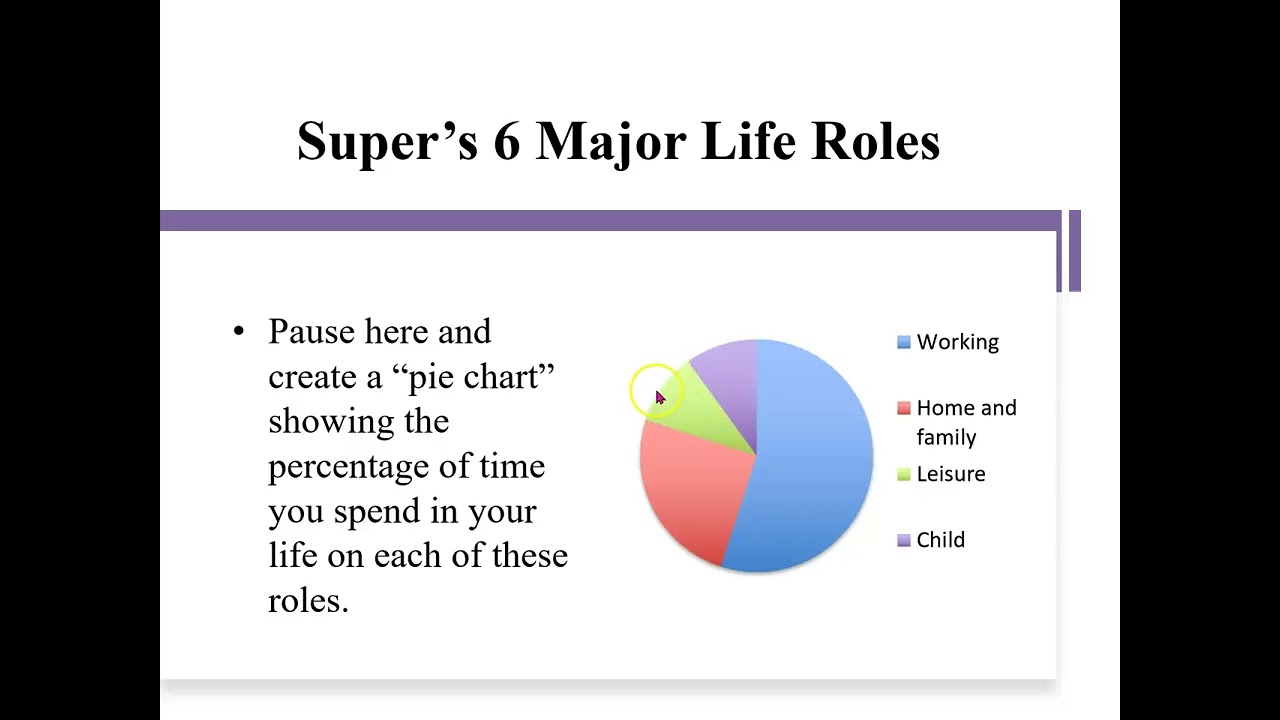 Super's 6 Major Life Roles

• Pause here and create a "pie chart" showing the percentage of time you spend in your life on each of these roles.

Working

Home and family

Leisure

Child